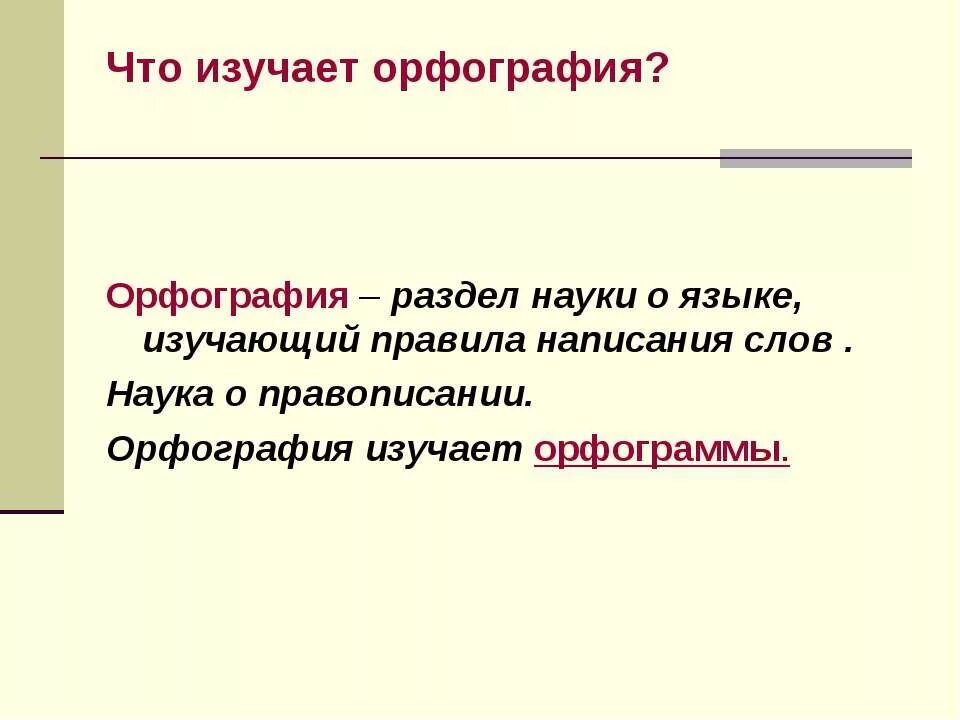 Что изучает орфография?

Орфография – раздел науки о языке, изучающий правила написания слов .

Наука о правописании.

Орфография изучает орфограммы.